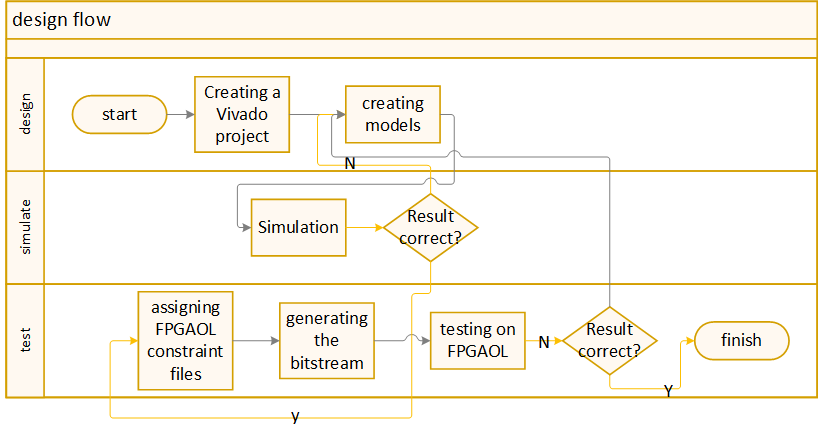 design flow

design

start

Creating a Vivado project

creating models

N

simulate

Simulation

Result correct?

test

assigning FPGAOL constraint files

generating the bitstream

testing on FPGAOL

N

Result correct?

finish

Y

y